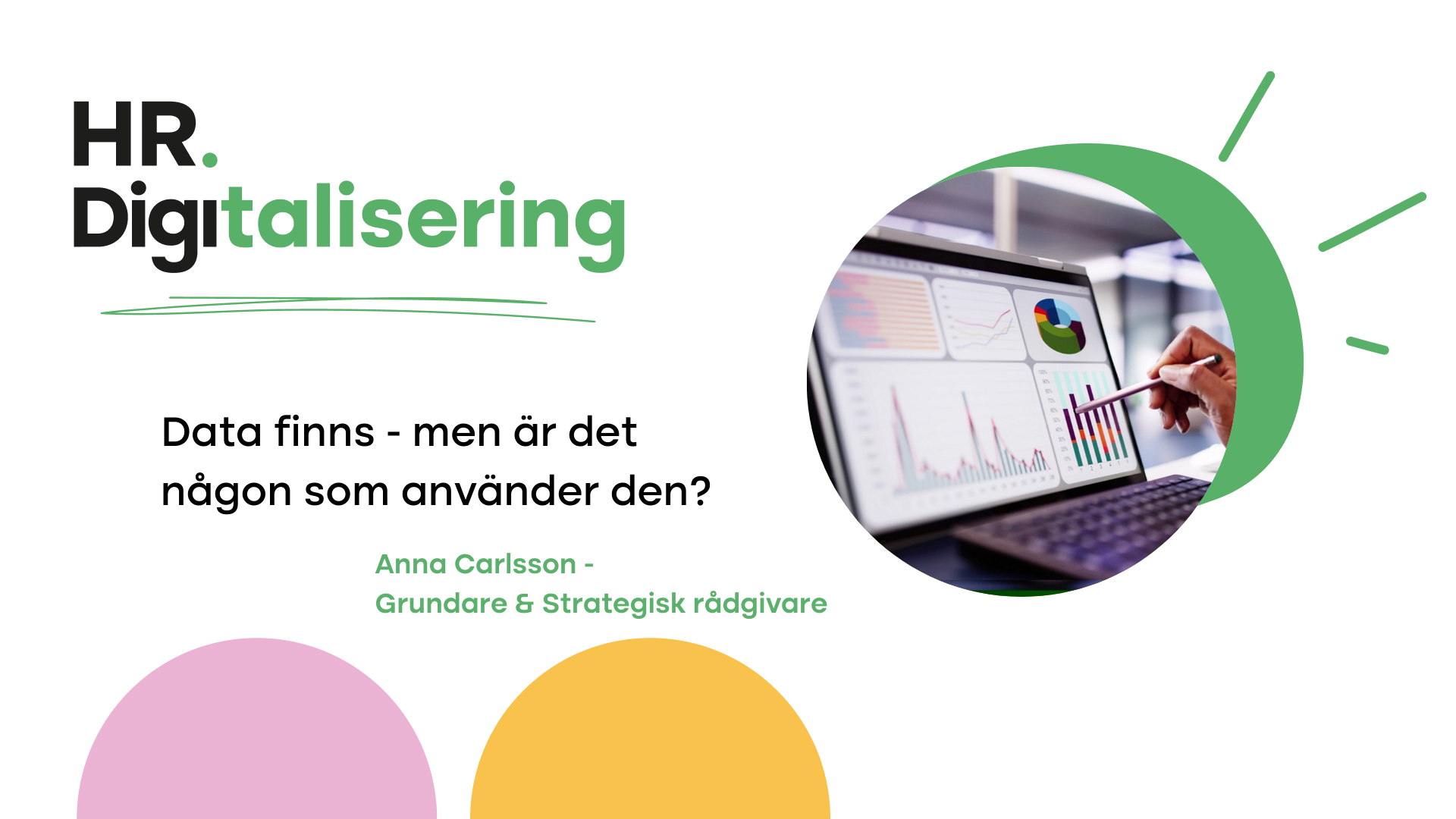 HR.
Digitalisering

Data finns - men är det någon som använder den?

Anna Carlsson -
Grundare & Strategisk rådgivare